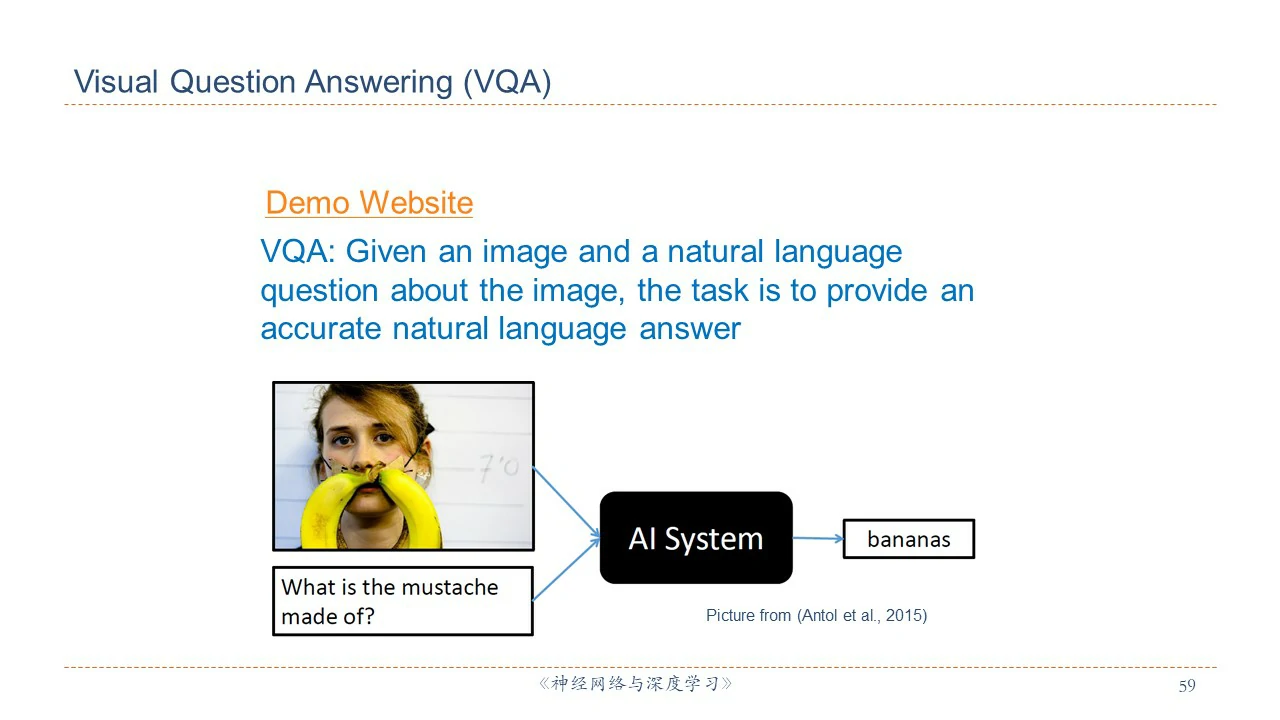 Visual Question Answering (VQA)

Demo Website

VQA: Given an image and a natural language question about the image, the task is to provide an accurate natural language answer

7'0

What is the mustache made of?

AI System

bananas

Picture from (Antol et al., 2015)

《神经网络与深度学习》

59